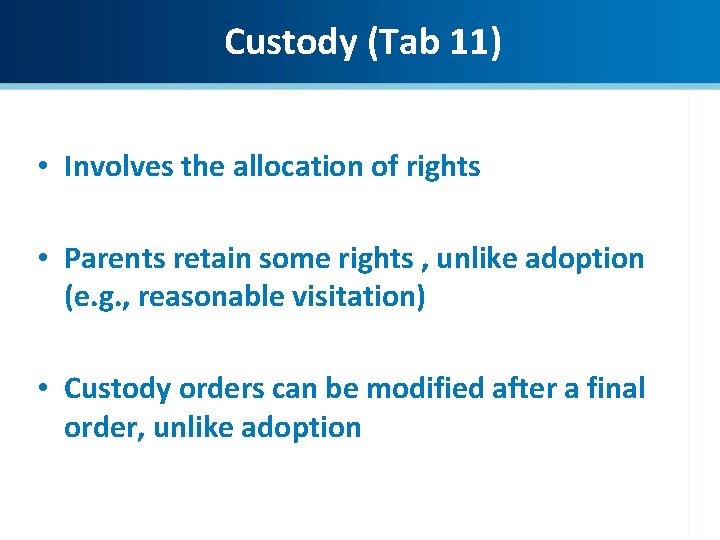 Custody (Tab 11)

• Involves the allocation of rights

• Parents retain some rights , unlike adoption (e.g., reasonable visitation)

• Custody orders can be modified after a final order, unlike adoption